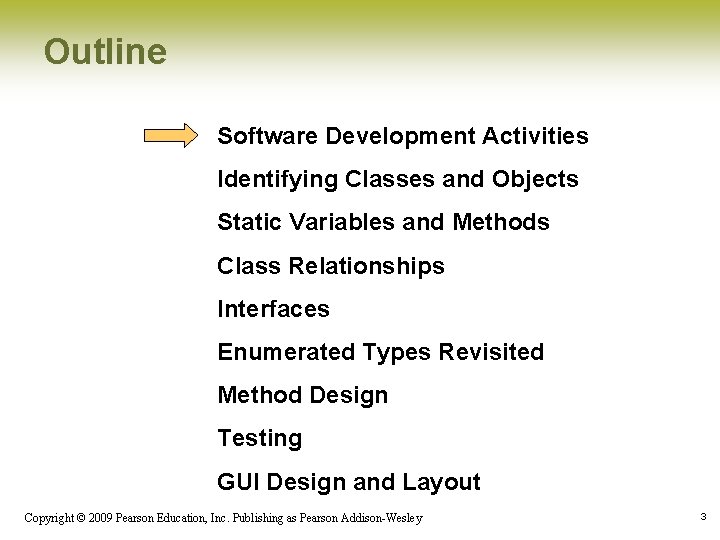 Outline

Software Development Activities

Identifying Classes and Objects

Static Variables and Methods

Class Relationships

Interfaces

Enumerated Types Revisited

Method Design

Testing

GUI Design and Layout

Copyright © 2009 Pearson Education, Inc. Publishing as Pearson Addison-Wesley

3